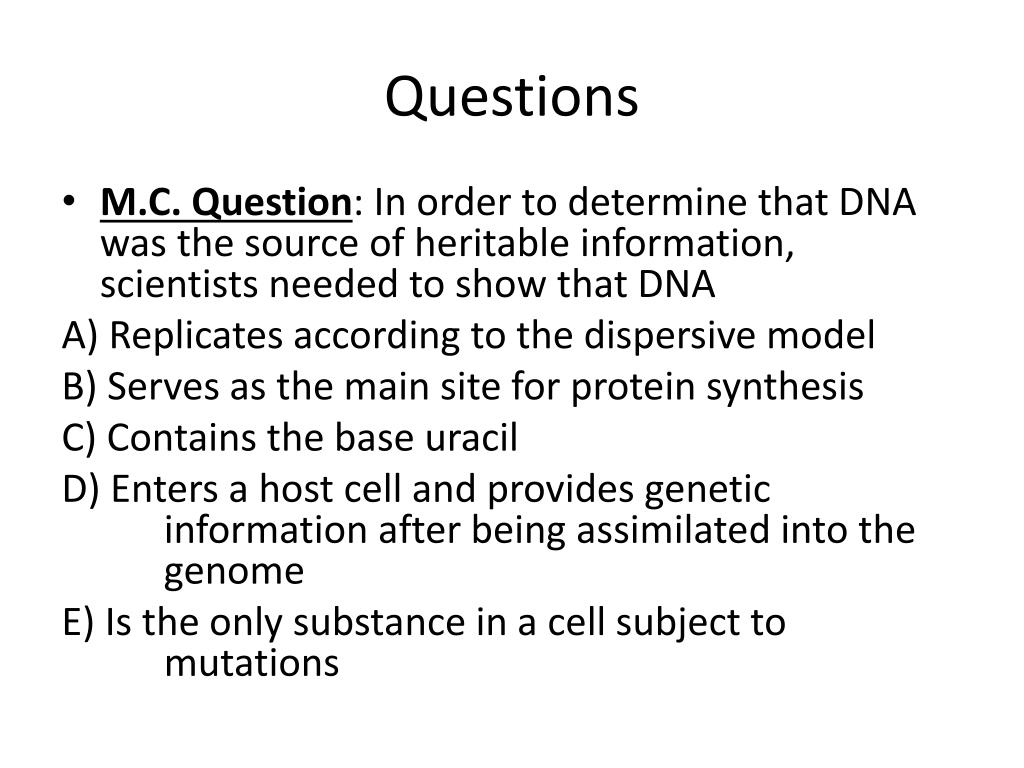 Questions

• M.C. Question: In order to determine that DNA was the source of heritable information, scientists needed to show that DNA

A) Replicates according to the dispersive model

B) Serves as the main site for protein synthesis

C) Contains the base uracil

D) Enters a host cell and provides genetic information after being assimilated into the genome

E) Is the only substance in a cell subject to mutations